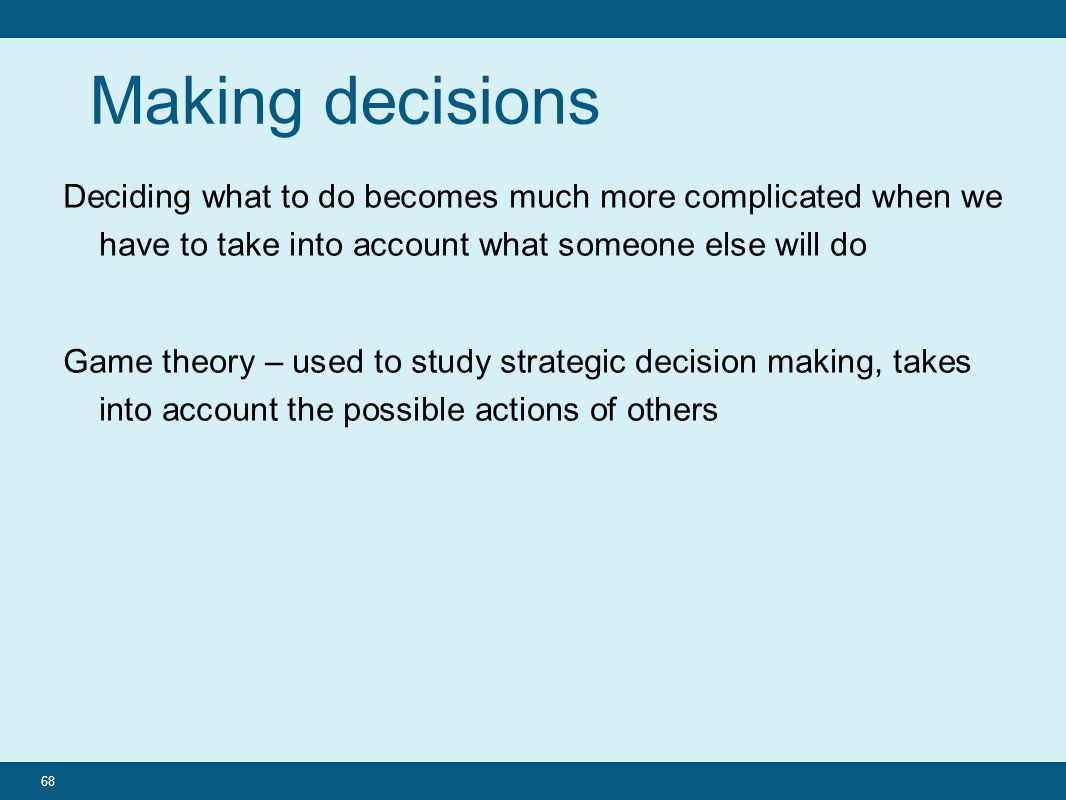 Making decisions

Deciding what to do becomes much more complicated when we have to take into account what someone else will do

Game theory – used to study strategic decision making, takes into account the possible actions of others

68